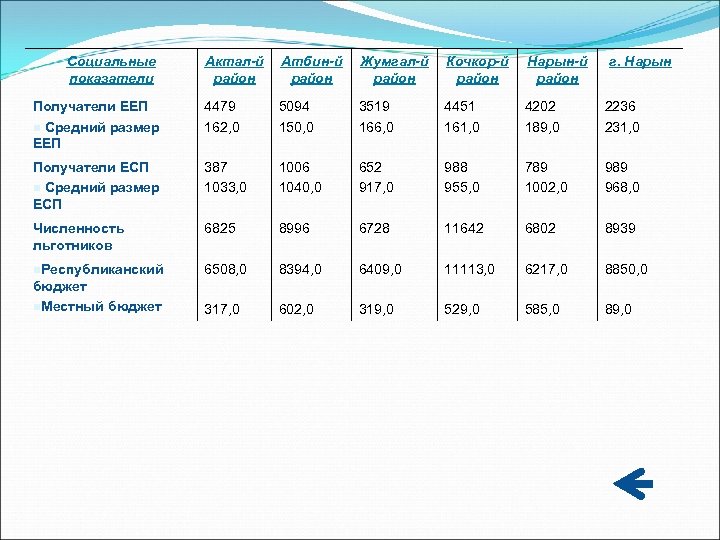 | Социальные показатели | Актал-й район | Атбин-й район | Жумгал-й район | Кочкор-й район | Нарын-й район | г. Нарын |
|---|---|---|---|---|---|---|
| Получатели ЕЕП | 4479 | 5094 | 3519 | 4451 | 4202 | 2236 |
| Средний размер ЕЕП | 162,0 | 150,0 | 166,0 | 161,0 | 189,0 | 231,0 |
| Получатели ЕСП | 387 | 1006 | 652 | 988 | 789 | 989 |
| Средний размер ЕСП | 1033,0 | 1040,0 | 917,0 | 955,0 | 1002,0 | 968,0 |
| Численность льготников | 6825 | 8996 | 6728 | 11642 | 6802 | 8939 |
| Республиканский бюджет | 6508,0 | 8394,0 | 6409,0 | 11113,0 | 6217,0 | 8850,0 |
| Местный бюджет | 317,0 | 602,0 | 319,0 | 529,0 | 585,0 | 89,0 |